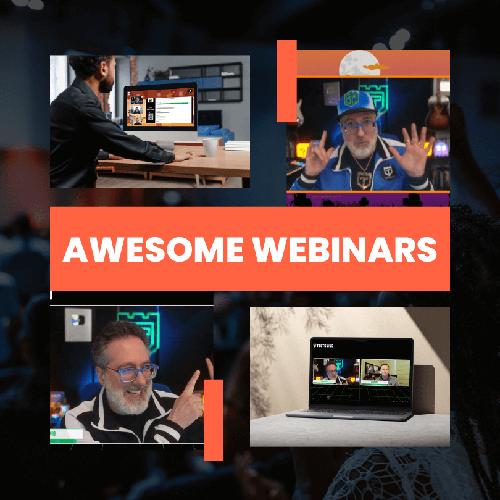 AWESOME WEBINARS